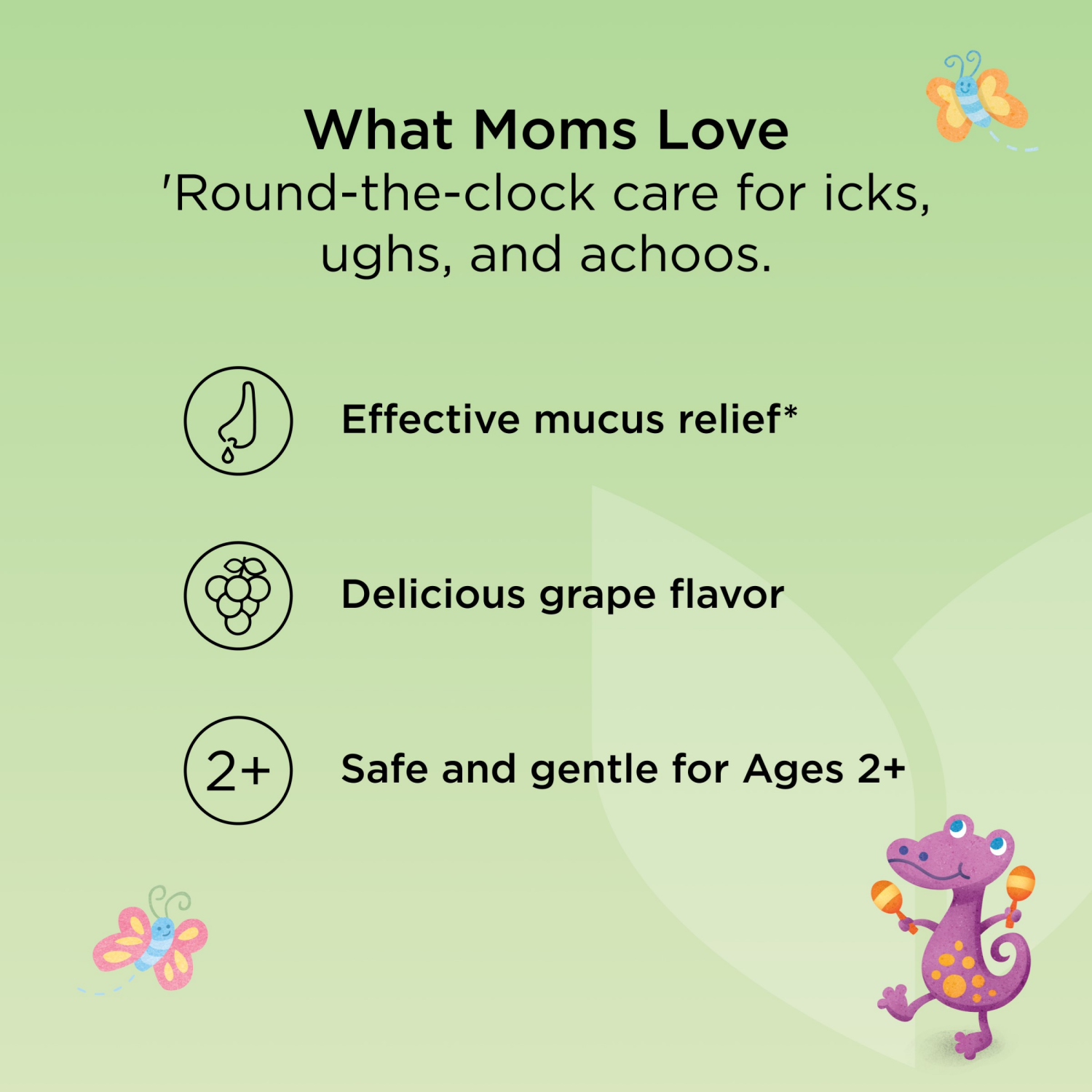 What Moms Love
'Round-the-clock care for icks, ughs, and achoos.

Effective mucus relief*

Delicious grape flavor

2+

Safe and gentle for Ages 2+